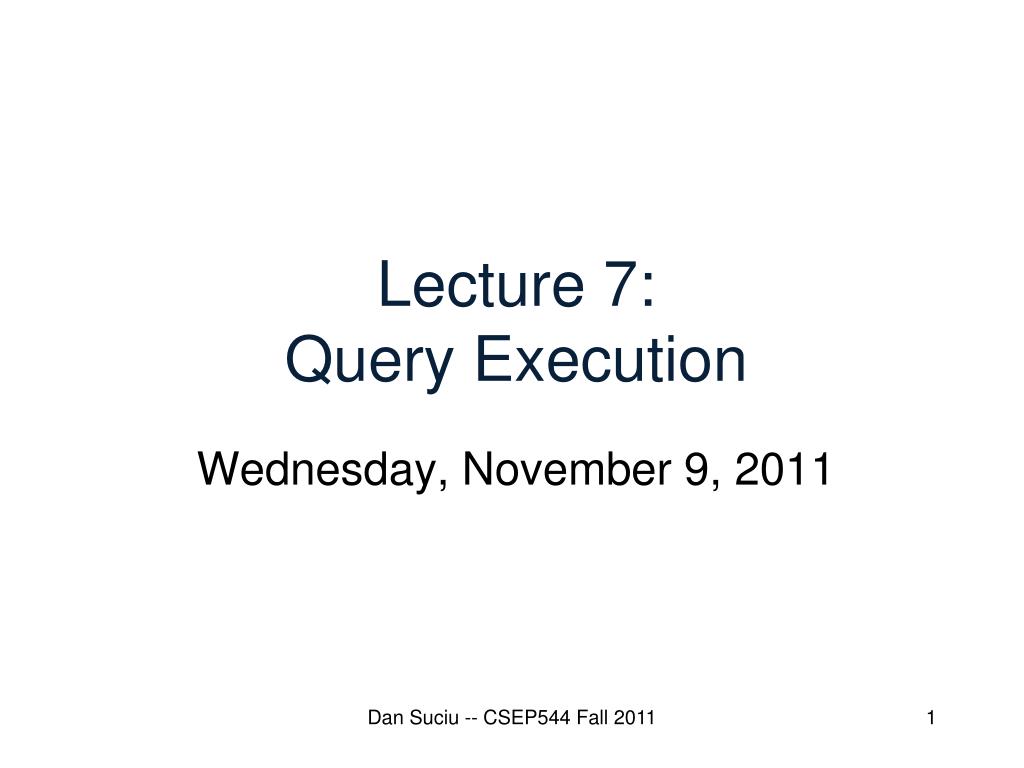 Lecture 7:
Query Execution

Wednesday, November 9, 2011

Dan Suciu -- CSEP544 Fall 2011

1